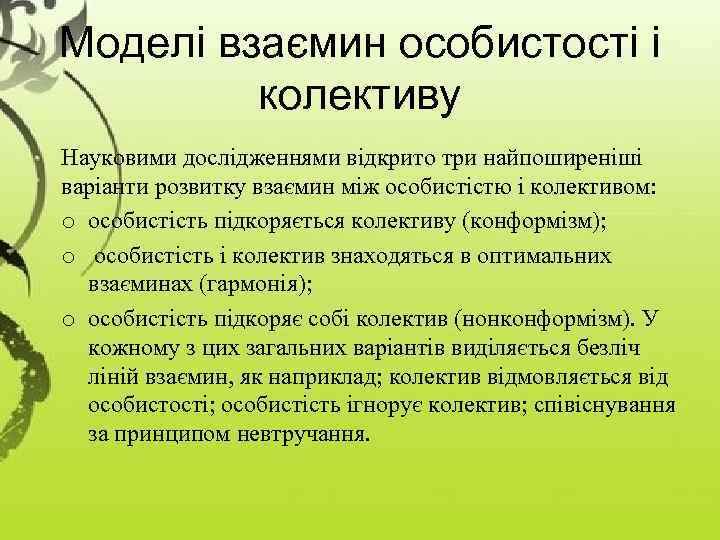 Моделі взаємин особистості і колективу

Науковими дослідженнями відкрито три найпоширеніші варіанти розвитку взаємин між особистістю і колективом:

o особистість підкоряється колективу (конформізм);

o особистість і колектив знаходяться в оптимальних взаєминах (гармонія);

o особистість підкоряє собі колектив (нонконформізм). У кожному з цих загальних варіантів виділяється безліч ліній взаємин, як наприклад; колектив відмовляється від особистості; особистість ігнорує колектив; співіснування за принципом невтручання.